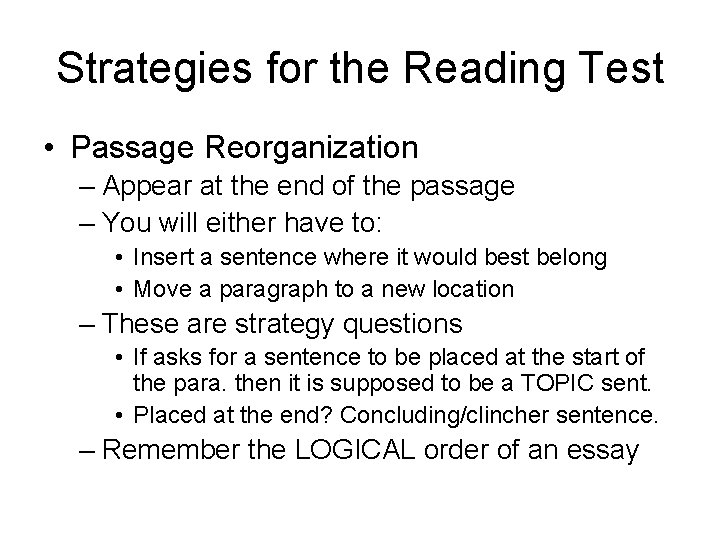 Strategies for the Reading Test

• Passage Reorganization
– Appear at the end of the passage
– You will either have to:
• Insert a sentence where it would best belong
• Move a paragraph to a new location
– These are strategy questions
• If asks for a sentence to be placed at the start of the para. then it is supposed to be a TOPIC sent.
• Placed at the end? Concluding/clincher sentence.
– Remember the LOGICAL order of an essay